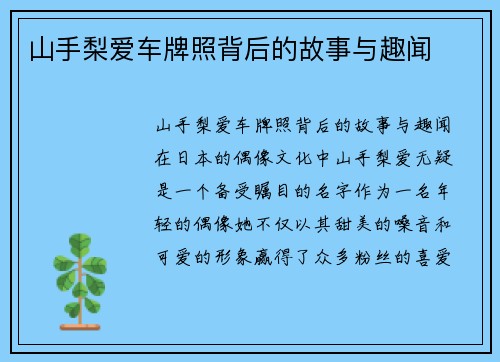 山手梨爱车牌照背后的故事与趣闻

山手梨爱车牌照背后的故事与趣闻在日本的偶像文化中山手梨爱无疑是一个备受瞩目的名字作为一名年轻的偶像她不仅以其甜美的嗓音和可爱的形象赢得了众多粉丝的喜爱